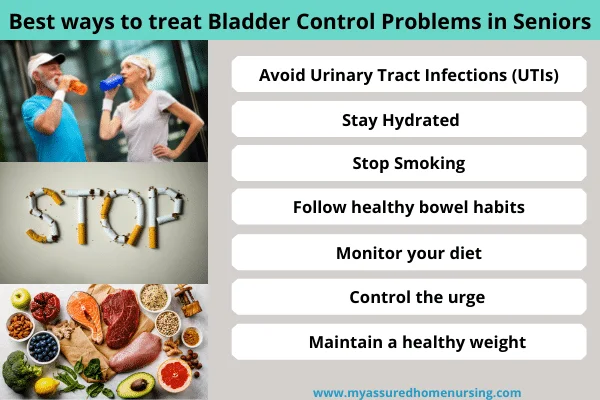 Best ways to treat Bladder Control Problems in Seniors

STOP

Avoid Urinary Tract Infections (UTIs)

Stay Hydrated

Stop Smoking

Follow healthy bowel habits

Monitor your diet

Control the urge

Maintain a healthy weight

www.myassuredhomenursing.com